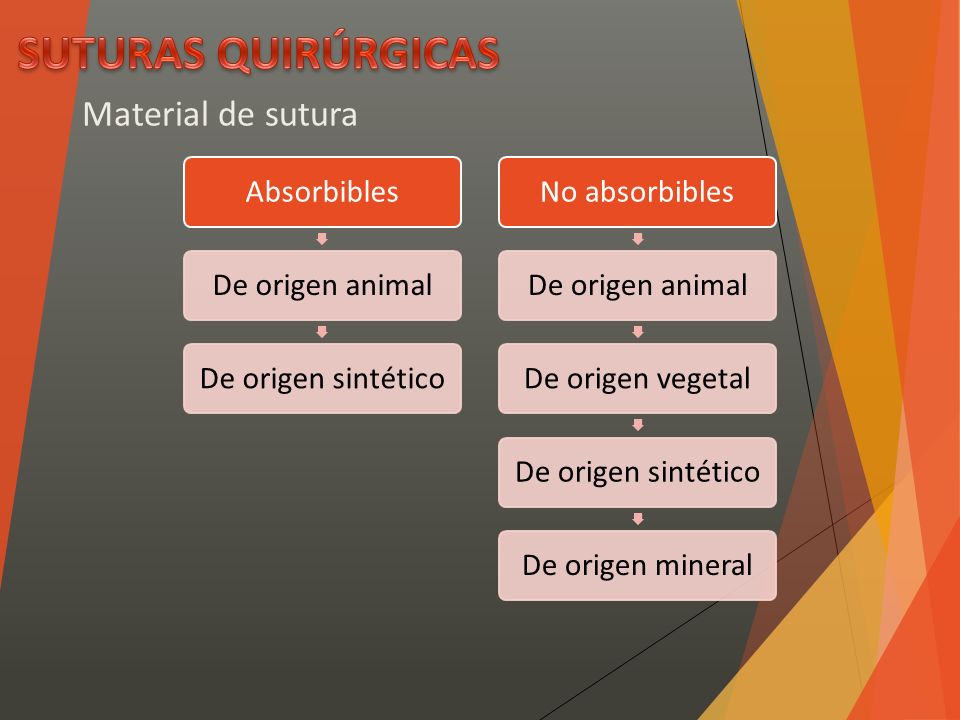 SUTURAS QUIRÚRGICAS

Material de sutura

Absorbibles

De origen animal

De origen sintético

No absorbibles

De origen animal

De origen vegetal

De origen sintético

De origen mineral